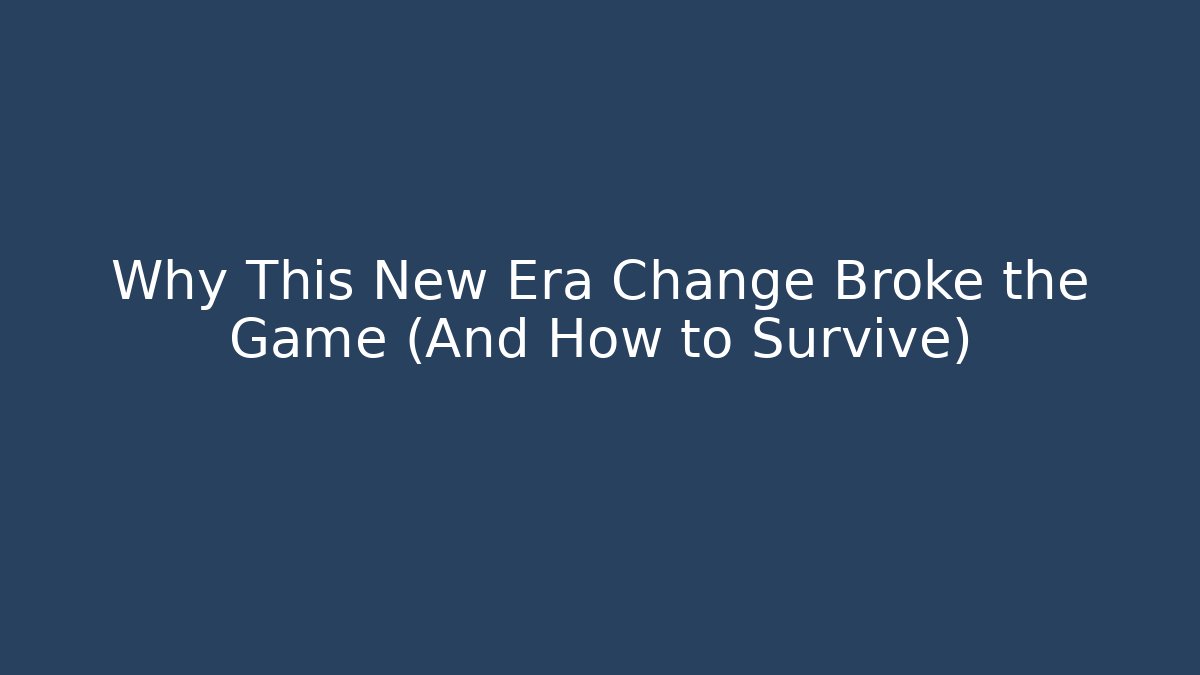 Why This New Era Change Broke the Game (And How to Survive)